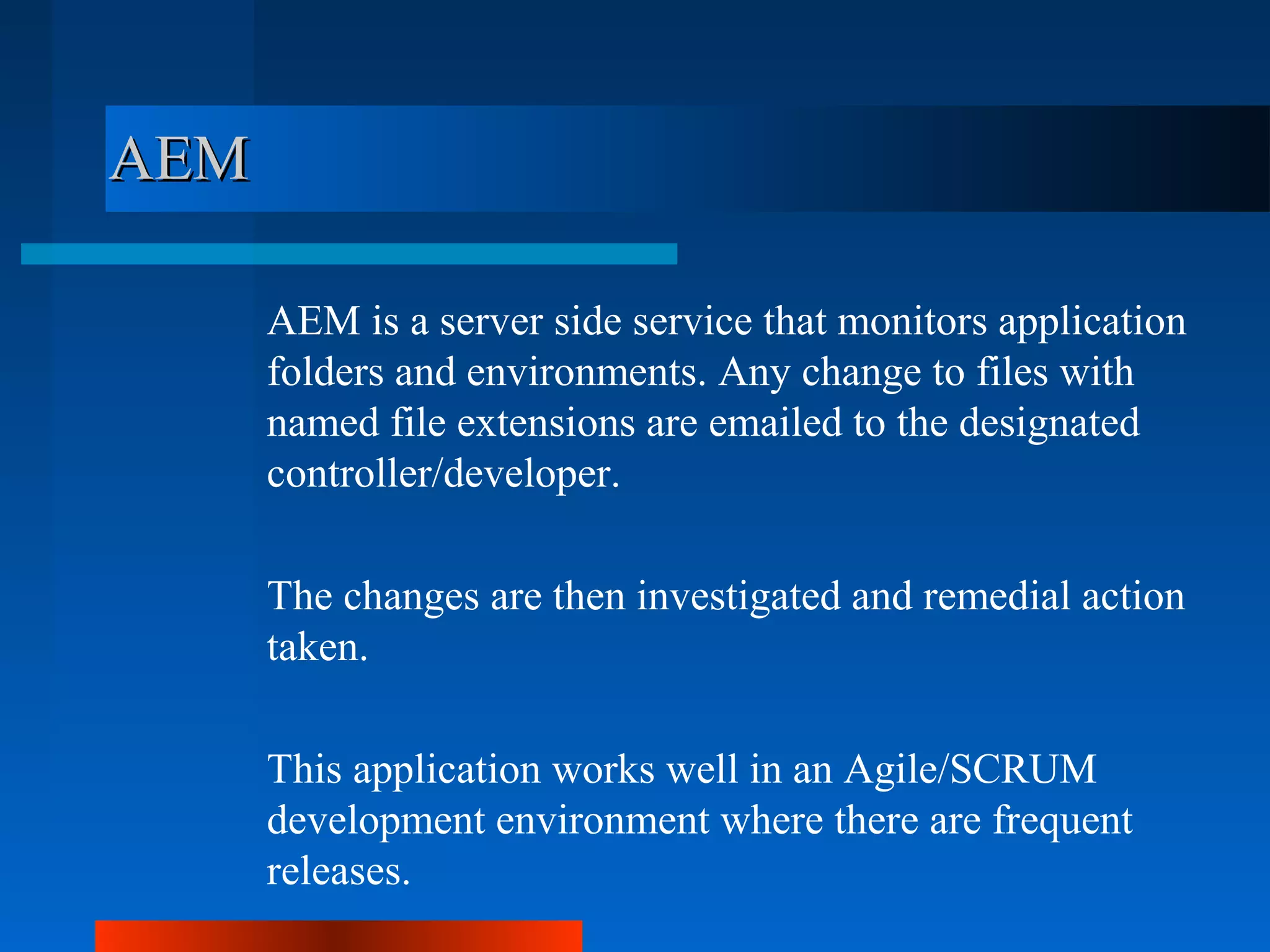 AEM

AEM is a server side service that monitors application folders and environments. Any change to files with named file extensions are emailed to the designated controller/developer.

The changes are then investigated and remedial action taken.

This application works well in an Agile/SCRUM development environment where there are frequent releases.